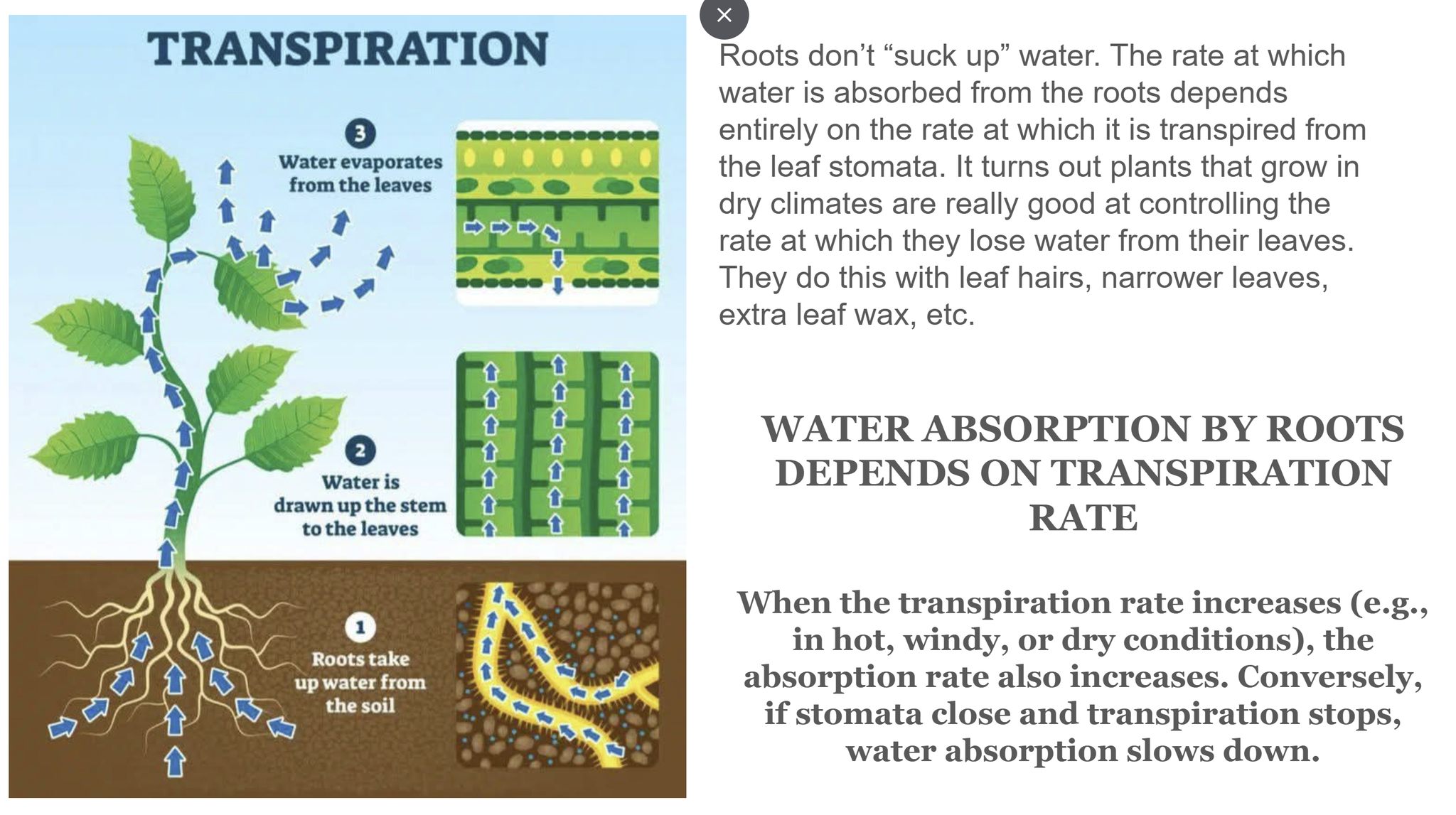 TRANSPIRATION

3
Water evaporates from the leaves

2
Water is drawn up the stem to the leaves

1
Roots take up water from the soil

×

Roots don’t “suck up” water. The rate at which water is absorbed from the roots depends entirely on the rate at which it is transpired from the leaf stomata. It turns out plants that grow in dry climates are really good at controlling the rate at which they lose water from their leaves. They do this with leaf hairs, narrower leaves, extra leaf wax, etc.

WATER ABSORPTION BY ROOTS DEPENDS ON TRANSPIRATION RATE

When the transpiration rate increases (e.g., in hot, windy, or dry conditions), the absorption rate also increases. Conversely, if stomata close and transpiration stops, water absorption slows down.